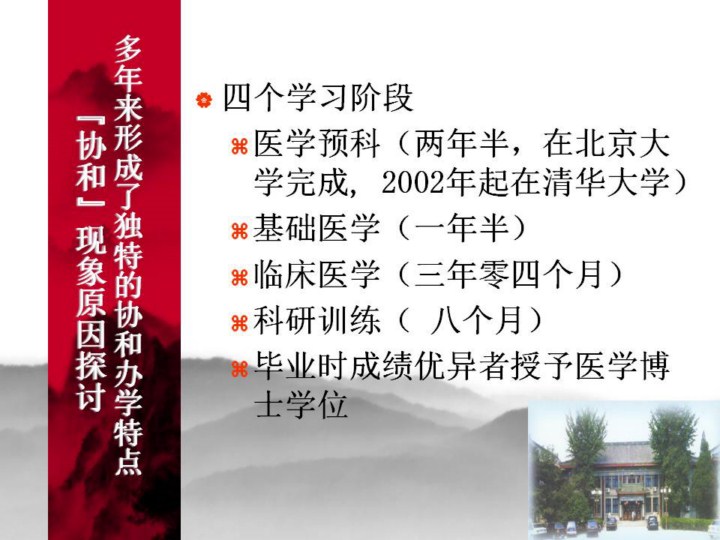 多年来形成了独特的协和办学特点

『协和』现象原因探讨

四个学习阶段

医学预科（两年半，在北京大学完成，2002年起在清华大学）

基础医学（一年半）

临床医学（三年零四个月）

科研训练（ 八个月）

毕业时成绩优异者授予医学博士学位